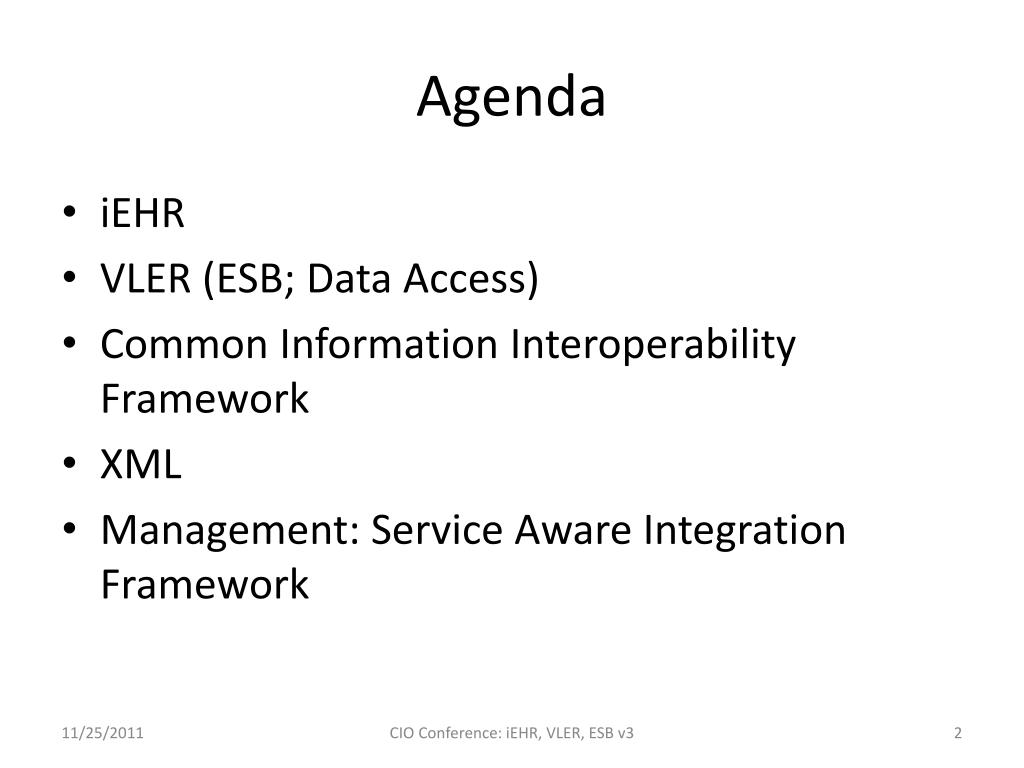 Agenda

• iEHR
• VLER (ESB; Data Access)
• Common Information Interoperability Framework
• XML
• Management: Service Aware Integration Framework

11/25/2011
CIO Conference: iEHR, VLER, ESB v3
2